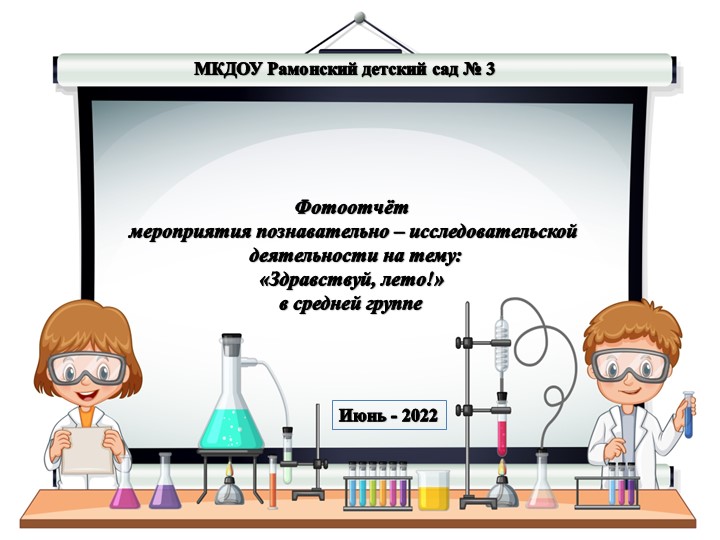 МКДОУ Рамонский детский сад № 3

Фотоотчёт
мероприятия познавательно – исследовательской деятельности на тему:
«Здравствуй, лето!»
в средней группе

Июнь - 2022